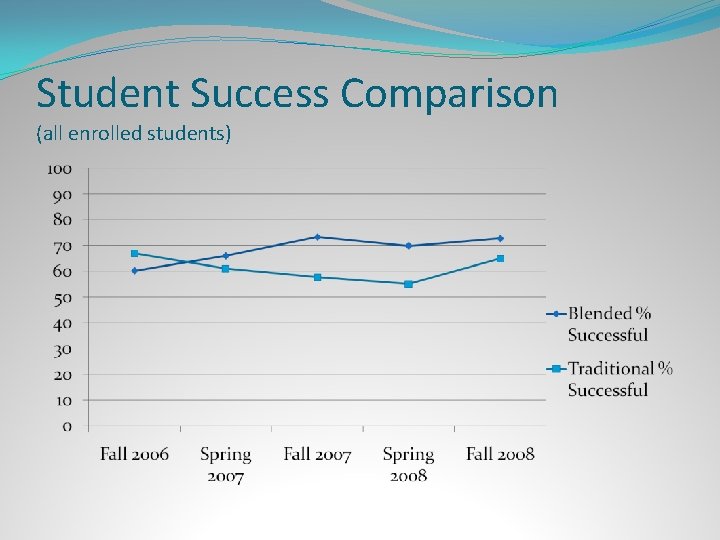 Student Success Comparison
(all enrolled students)

100
90
80
70
60
50
40
30
20
10
0

Fall 2006
Spring 2007
Fall 2007
Spring 2008
Fall 2008

Blended % Successful
Traditional % Successful